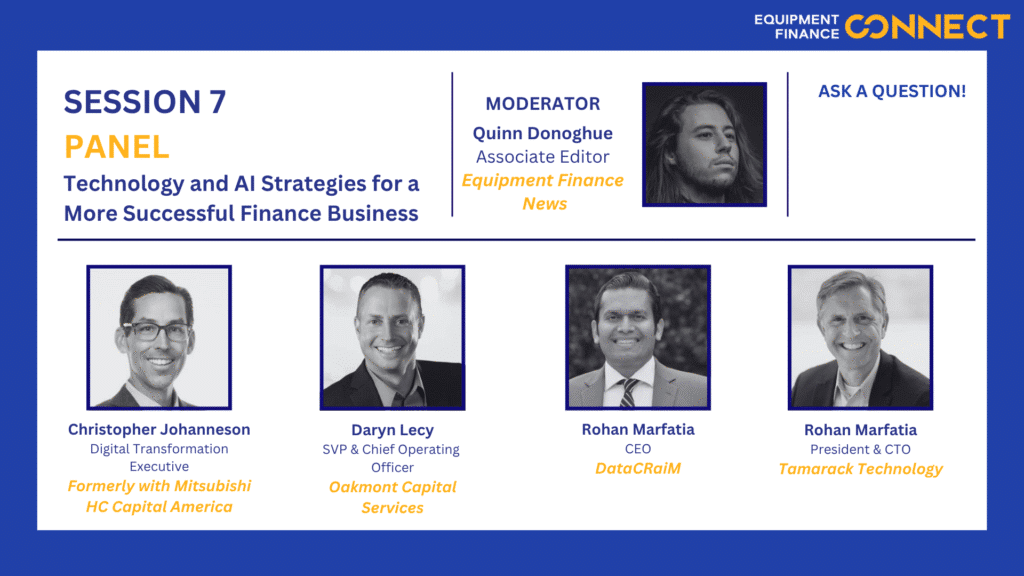 EQUIPMENT FINANCE CONNECT

SESSION 7

PANEL

Technology and AI Strategies for a More Successful Finance Business

MODERATOR

Quinn Donoghue
Associate Editor
Equipment Finance News

ASK A QUESTION!

Christopher Johanneson
Digital Transformation Executive
Formerly with Mitsubishi HC Capital America

Daryn Lecy
SVP & Chief Operating Officer
Oakmont Capital Services

Rohan Marfatia
CEO
DataCRaiM

Rohan Marfatia
President & CTO
Tamarack Technology